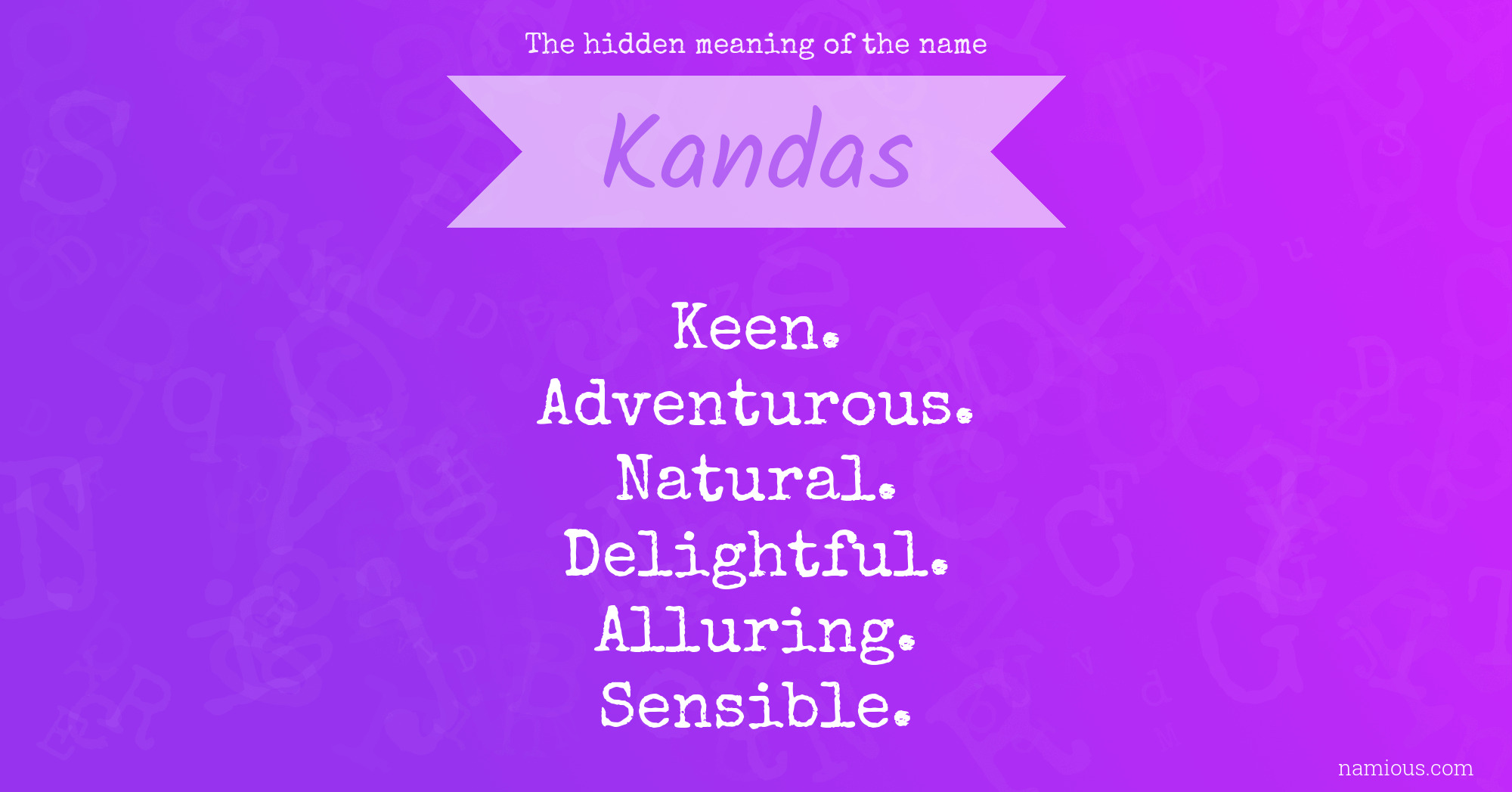 The hidden meaning of the name

Kandas

Keen.
Adventurous.
Natural.
Delightful.
Alluring.
Sensible.

namious.com